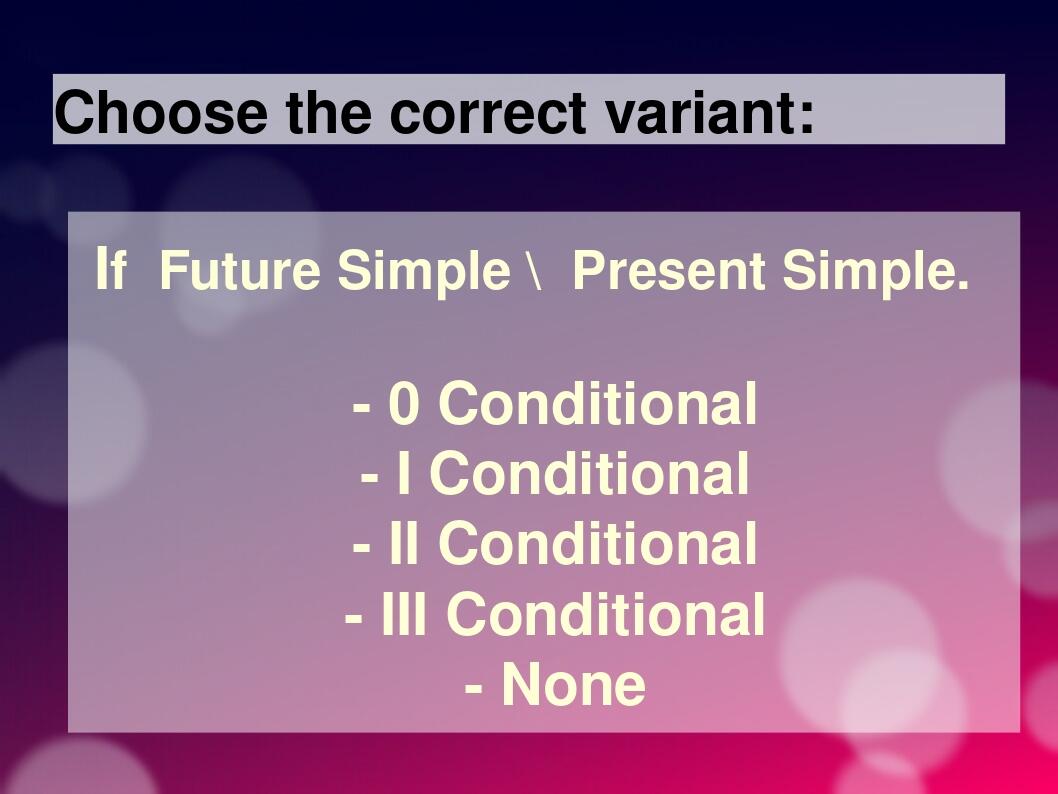 Choose the correct variant:

If Future Simple \ Present Simple.

- 0 Conditional
- I Conditional
- II Conditional
- III Conditional
- None